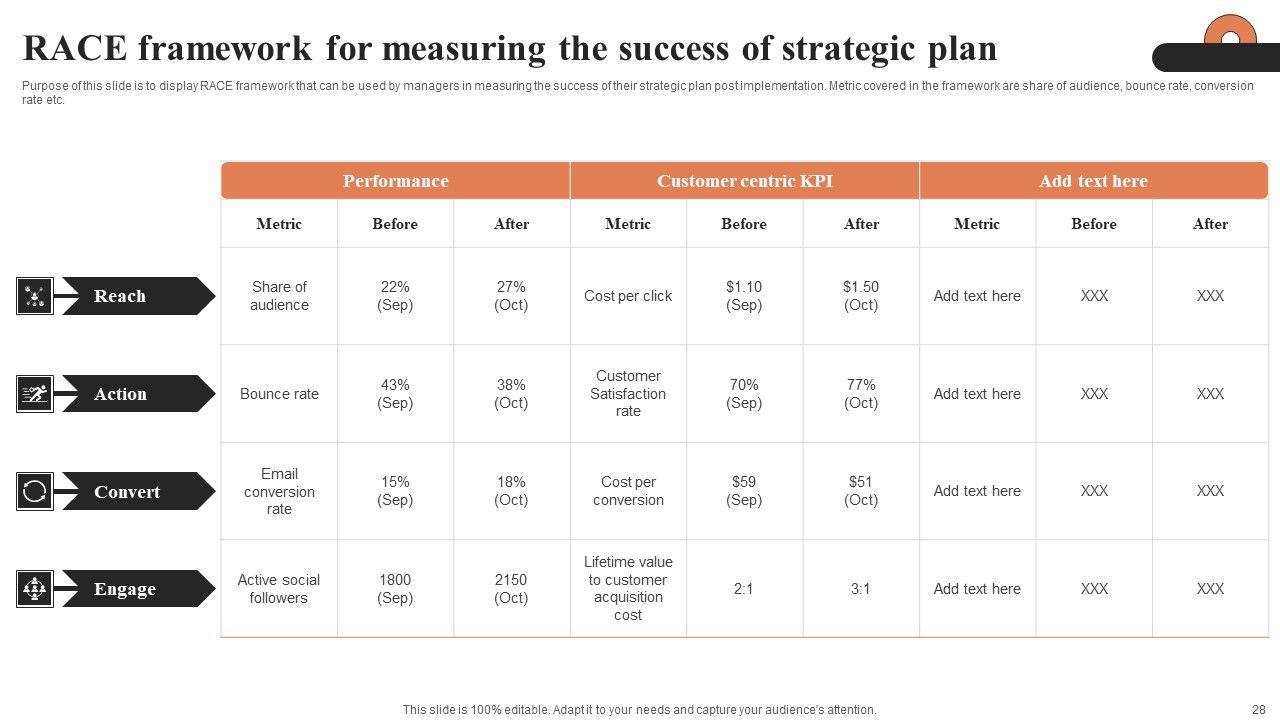 RACE framework for measuring the success of strategic plan

Purpose of this slide is to display RACE framework that can be used by managers in measuring the success of their strategic plan post implementation. Metric covered in the framework are share of audience, bounce rate, conversion rate etc.

| | Performance | | | Customer centric KPI | | | Add text here | | |
|---|---|---|---|---|---|---|---|---|---|
| | Metric | Before | After | Metric | Before | After | Metric | Before | After |
| Reach | Share of audience | 22% (Sep) | 27% (Oct) | Cost per click | $1.10 (Sep) | $1.50 (Oct) | Add text here | XXX | XXX |
| Action | Bounce rate | 43% (Sep) | 38% (Oct) | Customer Satisfaction rate | 70% (Sep) | 77% (Oct) | Add text here | XXX | XXX |
| Convert | Email conversion rate | 15% (Sep) | 18% (Oct) | Cost per conversion | $59 (Sep) | $51 (Oct) | Add text here | XXX | XXX |
| Engage | Active social followers | 1800 (Sep) | 2150 (Oct) | Lifetime value to customer acquisition cost | 2:1 | 3:1 | Add text here | XXX | XXX |

This slide is 100% editable. Adapt it to your needs and capture your audience's attention.

28